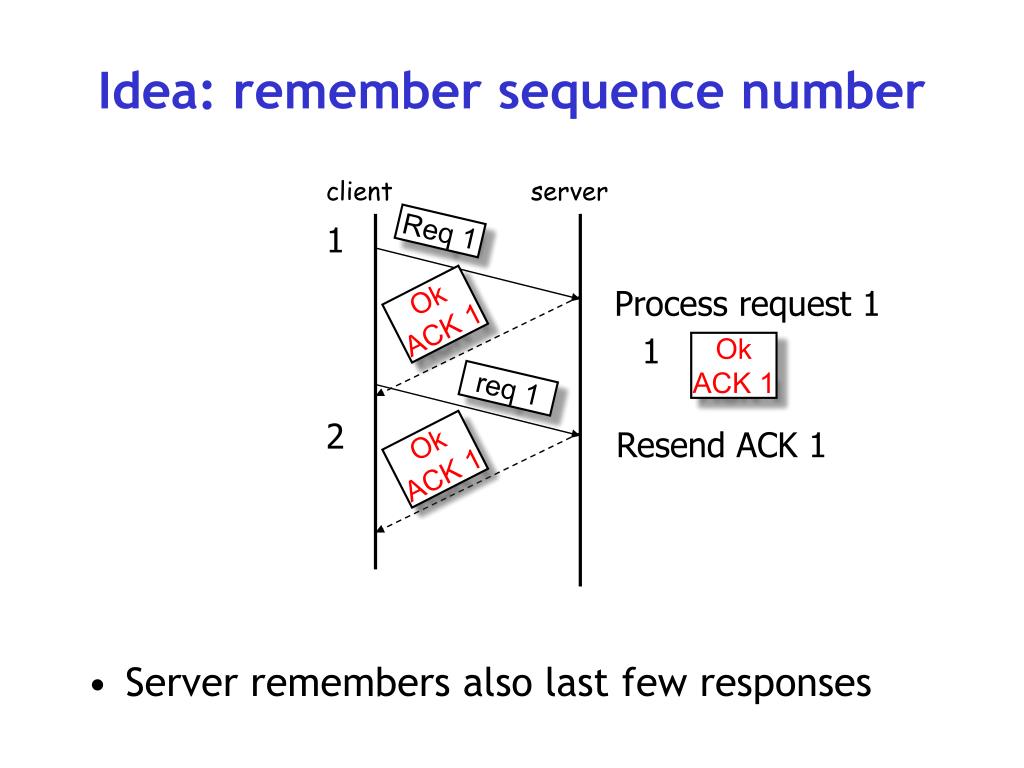 Idea: remember sequence number

client
server

1
Req 1
Ok
ACK 1
Process request 1
1
Ok
ACK 1
req 1
2
Ok
ACK 1
Resend ACK 1

• Server remembers also last few responses